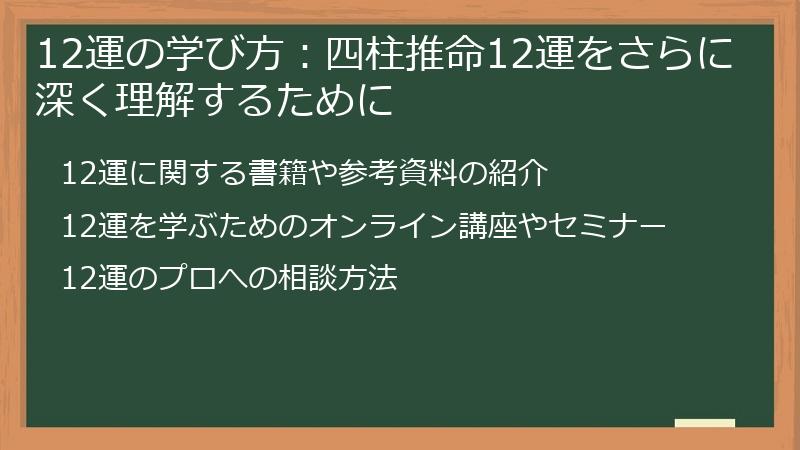 12運の学び方：四柱推命12運をさらに深く理解するために

12運に関する書籍や参考資料の紹介

12運を学ぶためのオンライン講座やセミナー

12運のプロへの相談方法